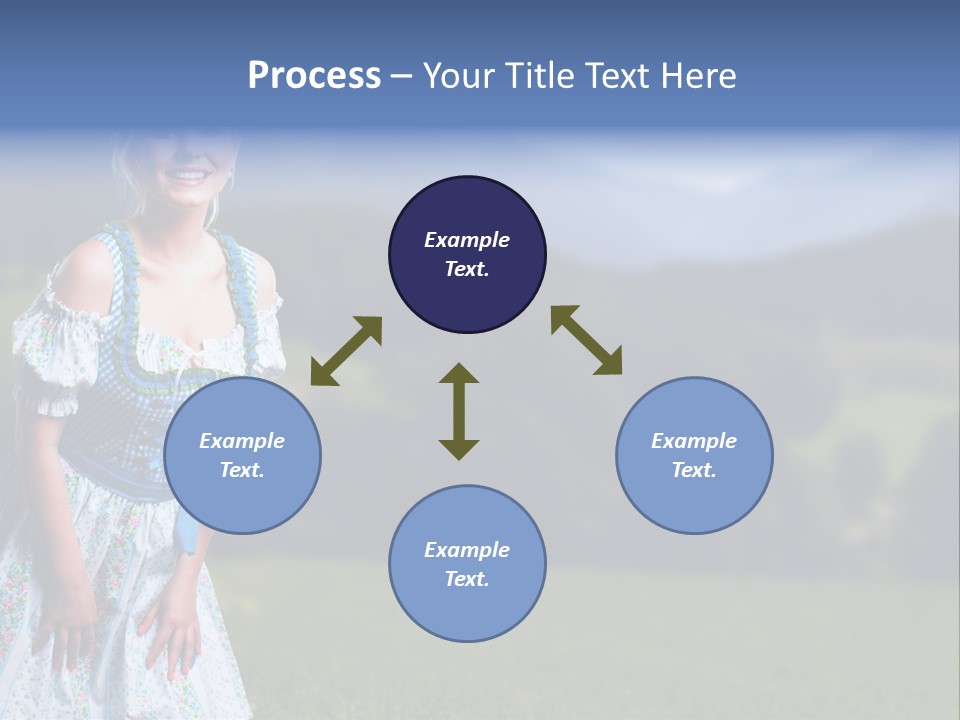 Process – Your Title Text Here

Example Text.

Example Text.

Example Text.

Example Text.